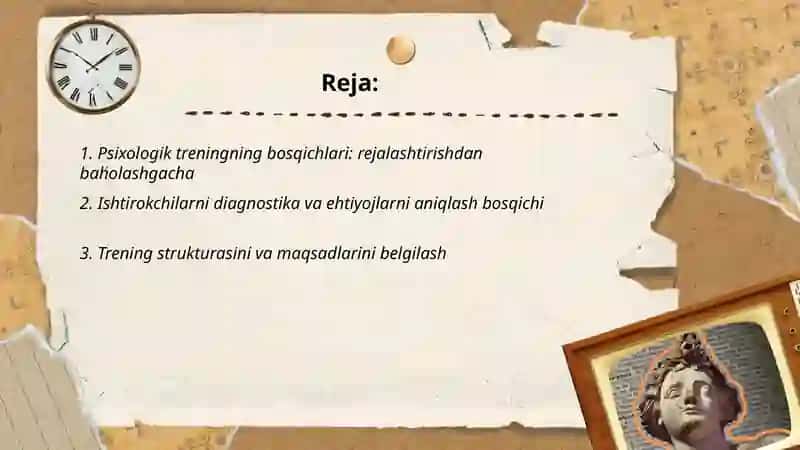 Reja:

1. Psixologik treningning bosqichlari: rejalashtirishdan baholashgacha

2. Ishtirokchilarni diagnostika va ehtiyojlarni aniqlash bosqichi

3. Trening strukturasini va maqsadlarini belgilash